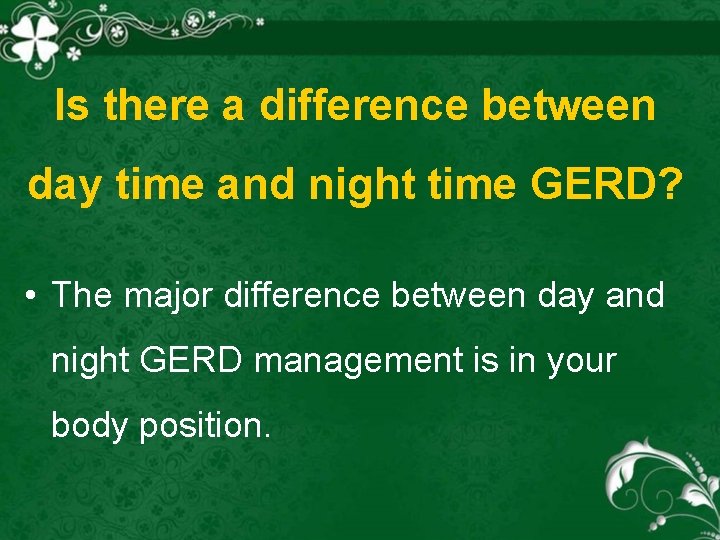 Is there a difference between day time and night time GERD?

• The major difference between day and night GERD management is in your body position.